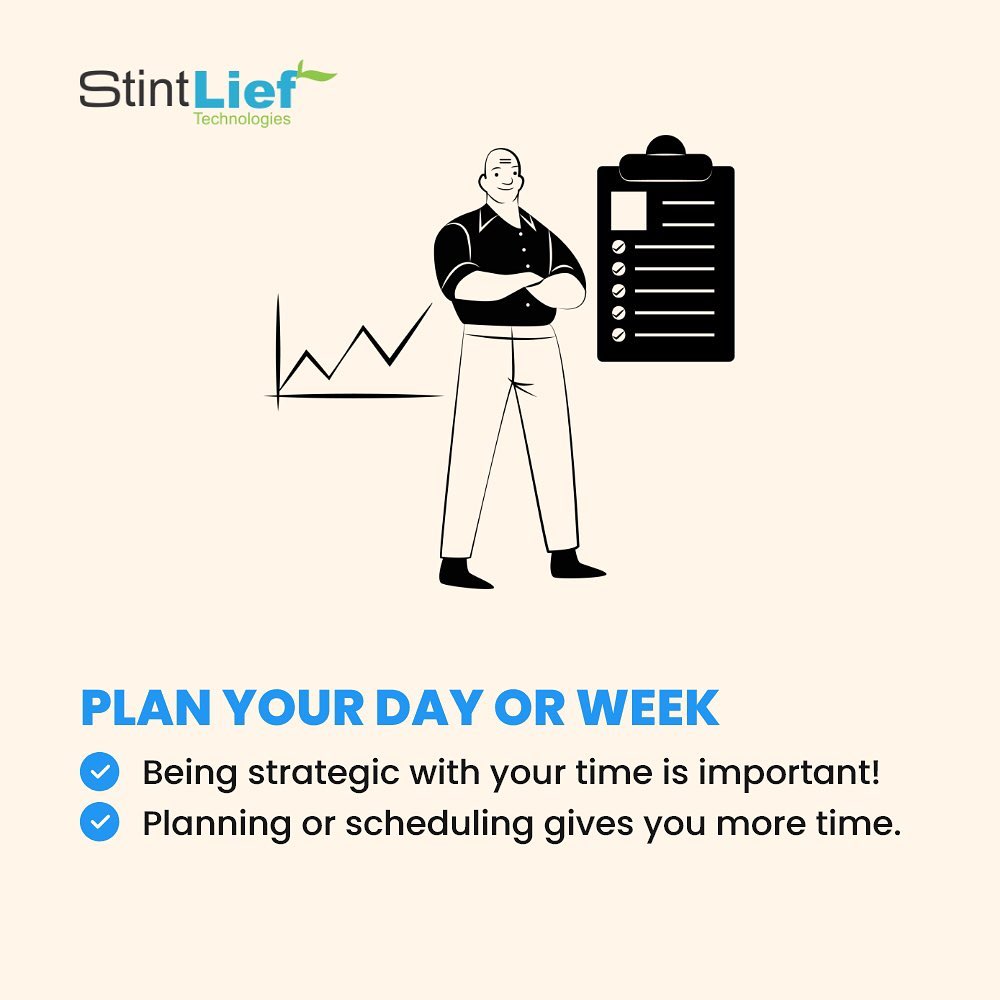 StintLief
Technologies

PLAN YOUR DAY OR WEEK

Being strategic with your time is important!

Planning or scheduling gives you more time.